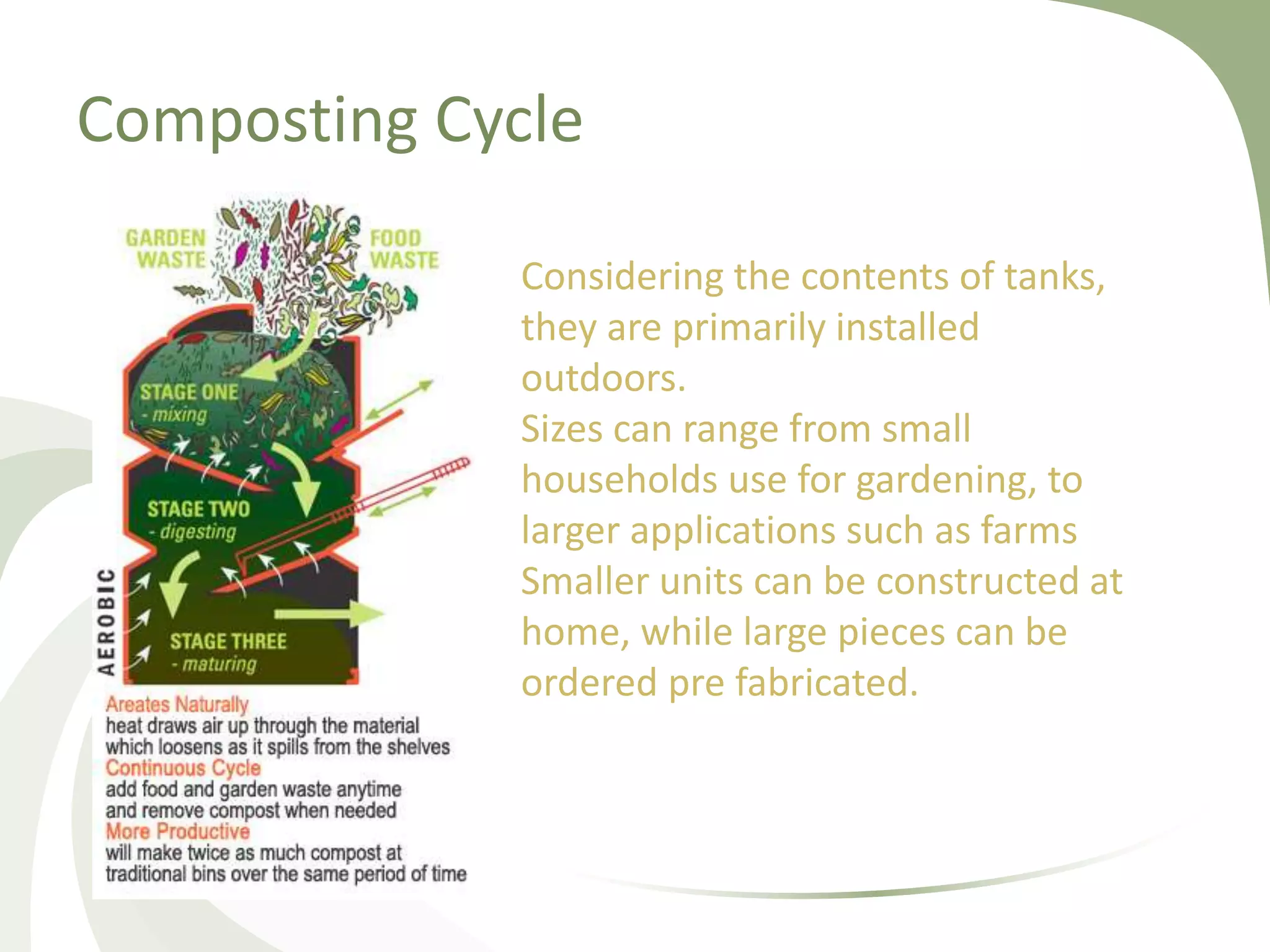 Composting Cycle

GARDEN WASTE

FOOD WASTE

STAGE ONE
- mixing

STAGE TWO
- digesting

STAGE THREE
- maturing

AEROBIC

Areates Naturally
heat draws air up through the material which loosens as it spills from the shelves
Continuous Cycle
add food and garden waste anytime and remove compost when needed
More Productive
will make twice as much compost at traditional bins over the same period of time

Considering the contents of tanks, they are primarily installed outdoors.
Sizes can range from small households use for gardening, to larger applications such as farms
Smaller units can be constructed at home, while large pieces can be ordered pre fabricated.